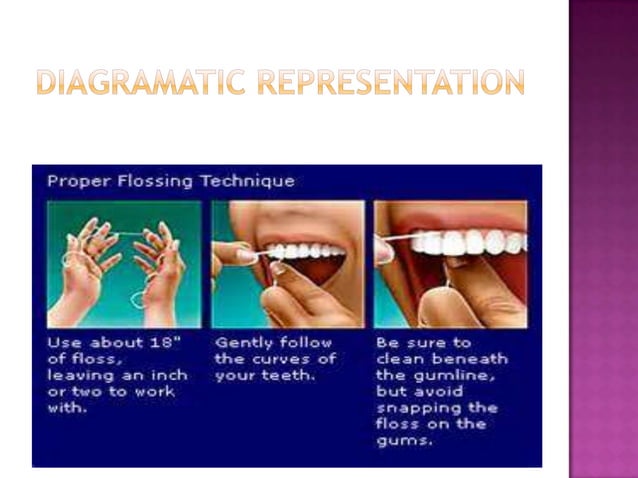 DIAGRAMATIC REPRESENTATION

Proper Flossing Technique

Use about 18" of floss, leaving an inch or two to work with.

Gently follow the curves of your teeth.

Be sure to clean beneath the gumline, but avoid snapping the floss on the gums.